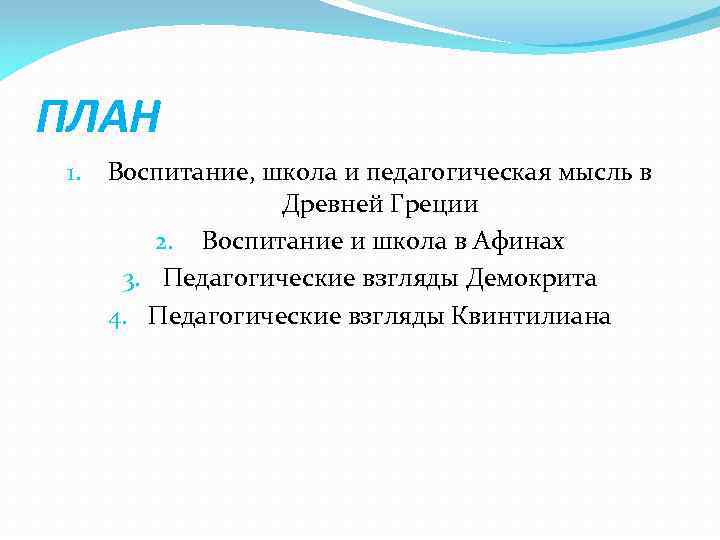 ПЛАН

1. Воспитание, школа и педагогическая мысль в Древней Греции
2. Воспитание и школа в Афинах
3. Педагогические взгляды Демокрита
4. Педагогические взгляды Квинтилиана